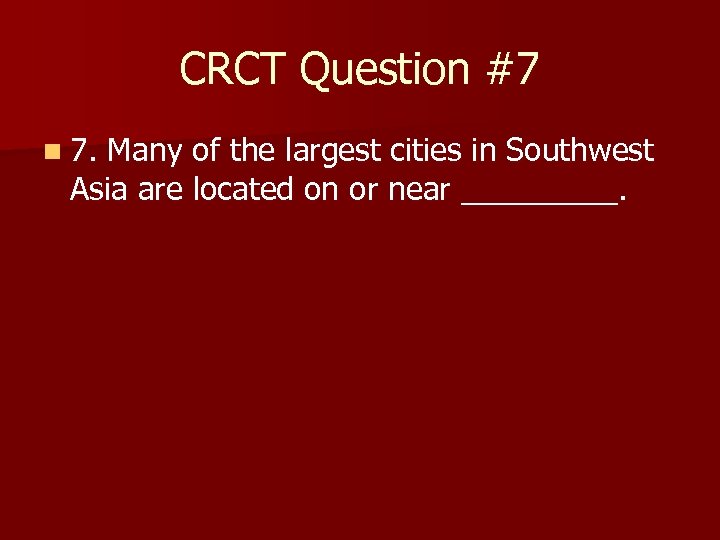 CRCT Question #7

7. Many of the largest cities in Southwest Asia are located on or near _________.